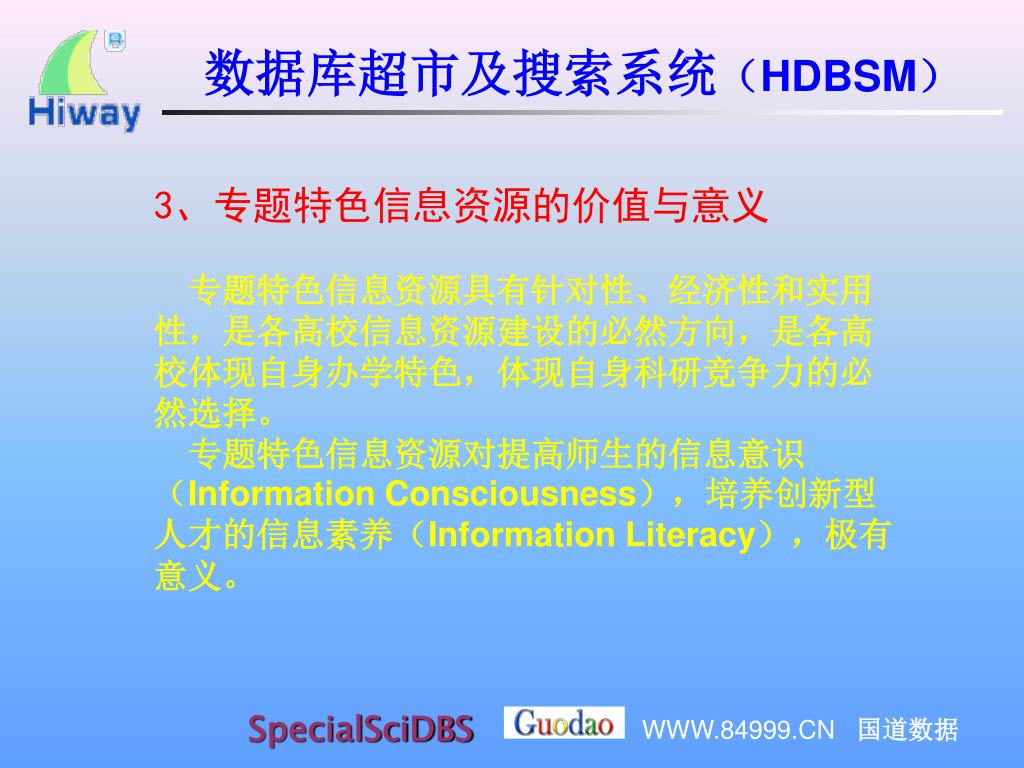 Hiway

数据库超市及搜索系统（HDBSM）

3、专题特色信息资源的价值与意义

专题特色信息资源具有针对性、经济性和实用性，是各高校信息资源建设的必然方向，是各高校体现自身办学特色，体现自身科研竞争力的必然选择。

专题特色信息资源对提高师生的信息意识（Information Consciousness），培养创新型人才的信息素养（Information Literacy），极有意义。

SpecialSciDBS Guodao WWW.84999.CN 国道数据